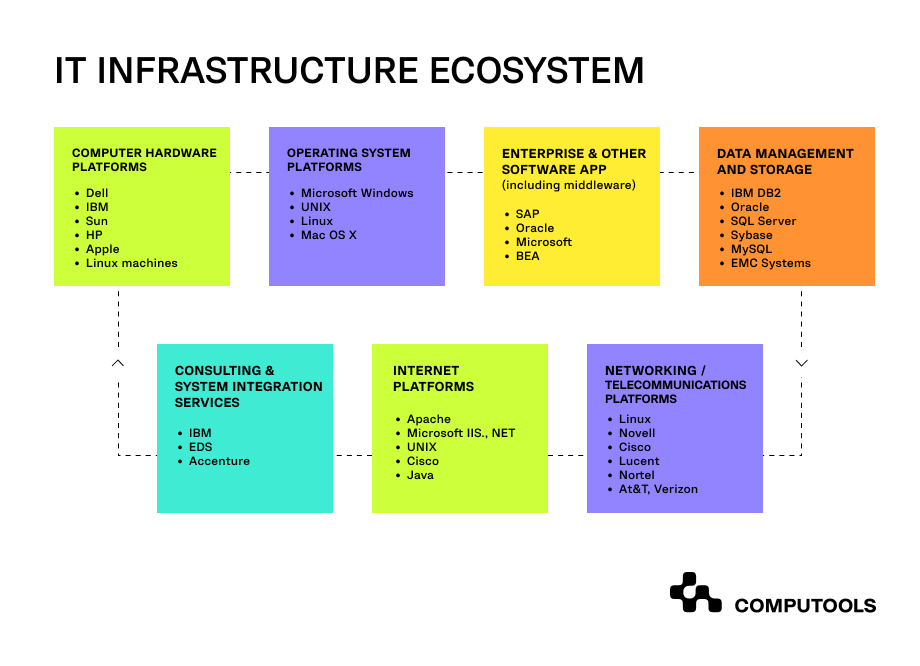 IT INFRASTRUCTURE ECOSYSTEM

COMPUTER HARDWARE PLATFORMS

- Dell
- IBM
- Sun
- HP
- Apple
- Linux machines

OPERATING SYSTEM PLATFORMS

- Microsoft Windows
- UNIX
- Linux
- Mac OS X

ENTERPRISE & OTHER SOFTWARE APP (including middleware)

- SAP
- Oracle
- Microsoft
- BEA

DATA MANAGEMENT AND STORAGE

- IBM DB2
- Oracle
- SQL Server
- Sybase
- MySQL
- EMC Systems

CONSULTING & SYSTEM INTEGRATION SERVICES

- IBM
- EDS
- Accenture

INTERNET PLATFORMS

- Apache
- Microsoft IIS., NET
- UNIX
- Cisco
- Java

NETWORKING / TELECOMMUNICATIONS PLATFORMS

- Linux
- Novell
- Cisco
- Lucent
- Nortel
- At&T, Verizon

COMPUTOOLS